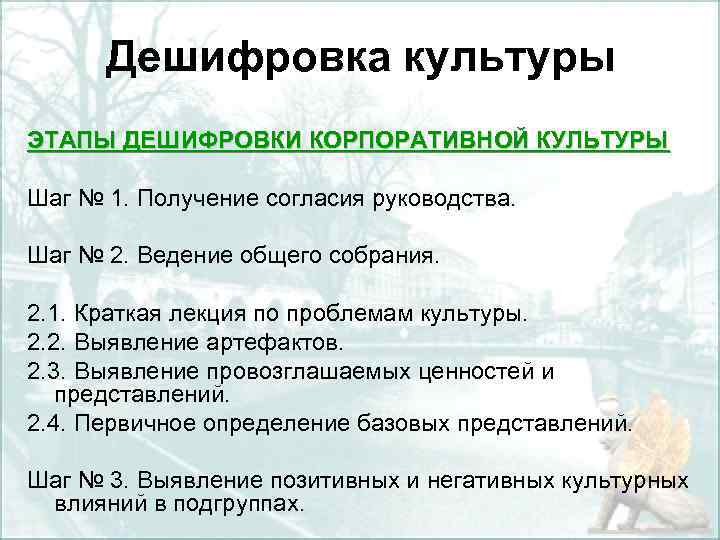 Дешифровка культуры

ЭТАПЫ ДЕШИФРОВКИ КОРПОРАТИВНОЙ КУЛЬТУРЫ

Шаг № 1. Получение согласия руководства.

Шаг № 2. Ведение общего собрания.

2.1. Краткая лекция по проблемам культуры.
2.2. Выявление артефактов.
2.3. Выявление провозглашаемых ценностей и представлений.
2.4. Первичное определение базовых представлений.

Шаг № 3. Выявление позитивных и негативных культурных влияний в подгруппах.